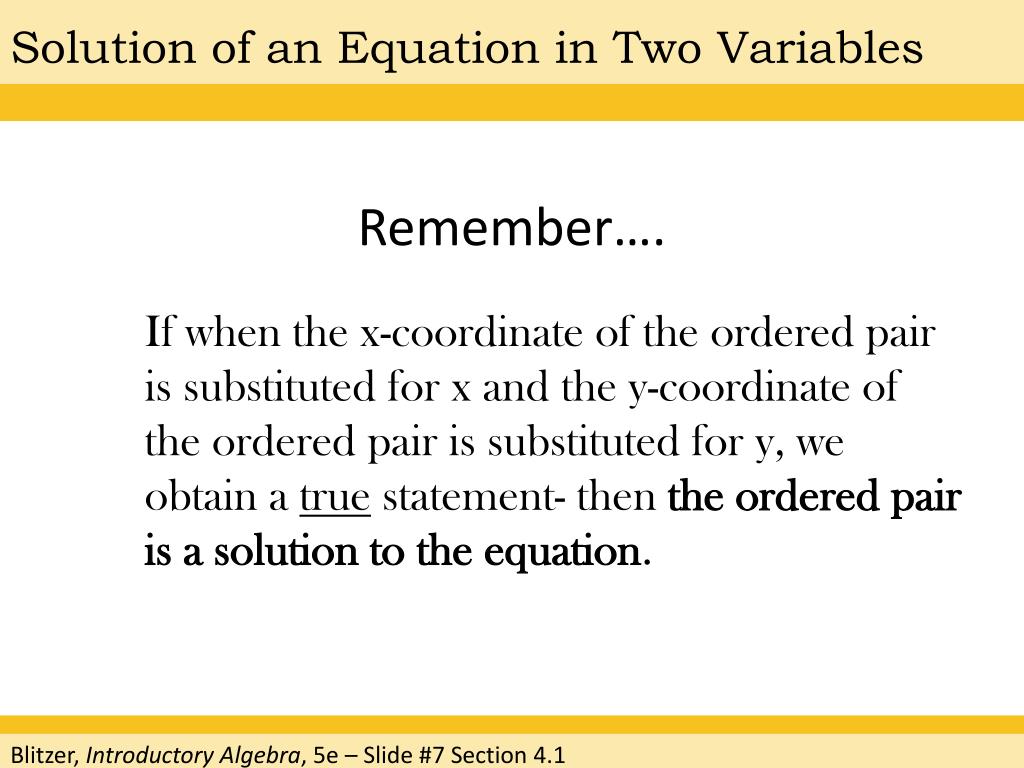 Solution of an Equation in Two Variables

Remember….

If when the x-coordinate of the ordered pair is substituted for x and the y-coordinate of the ordered pair is substituted for y, we obtain a true statement- then the ordered pair is a solution to the equation.

Blitzer, Introductory Algebra, 5e – Slide #7 Section 4.1